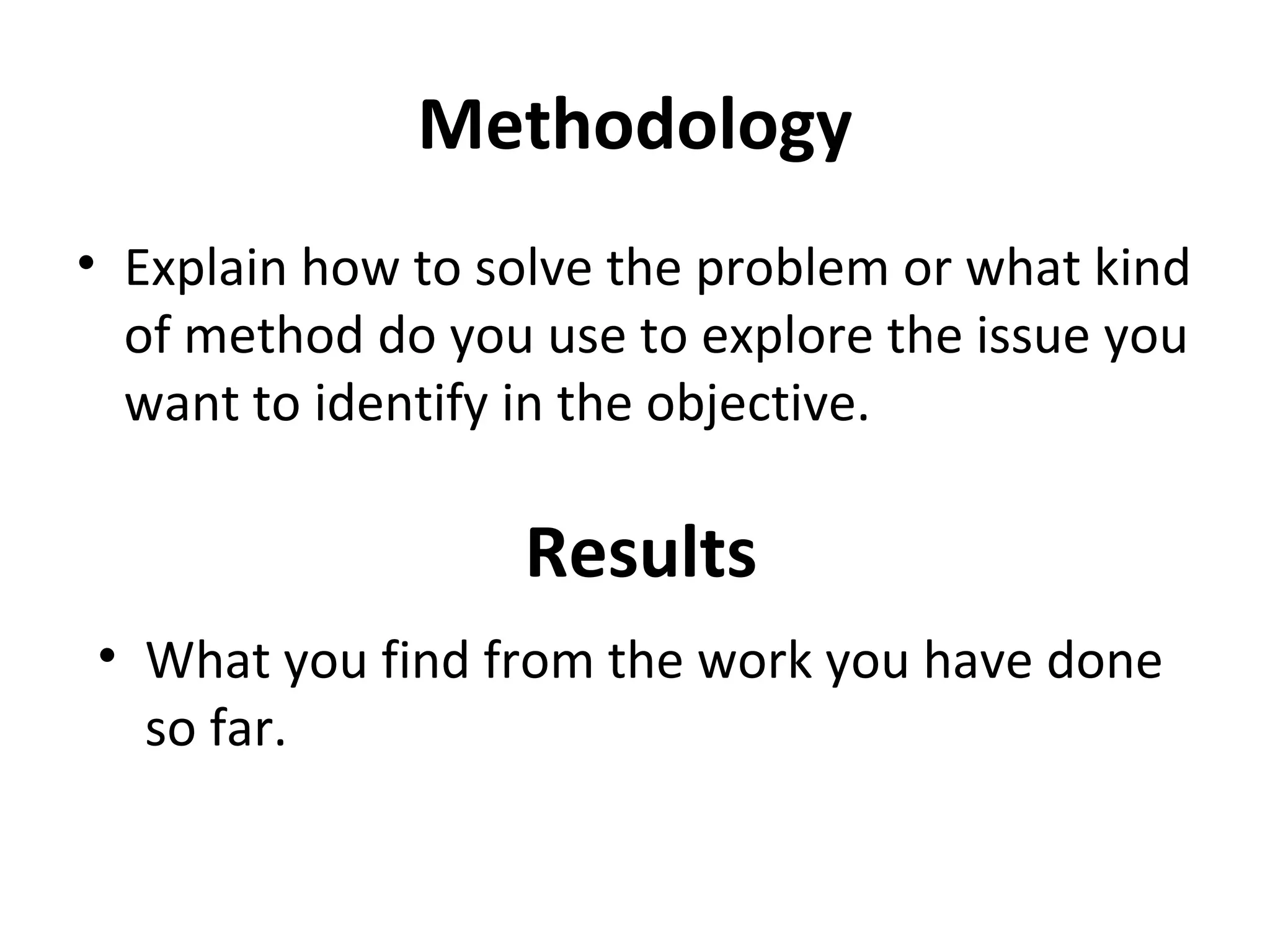 Methodology

• Explain how to solve the problem or what kind of method do you use to explore the issue you want to identify in the objective.

Results

• What you find from the work you have done so far.